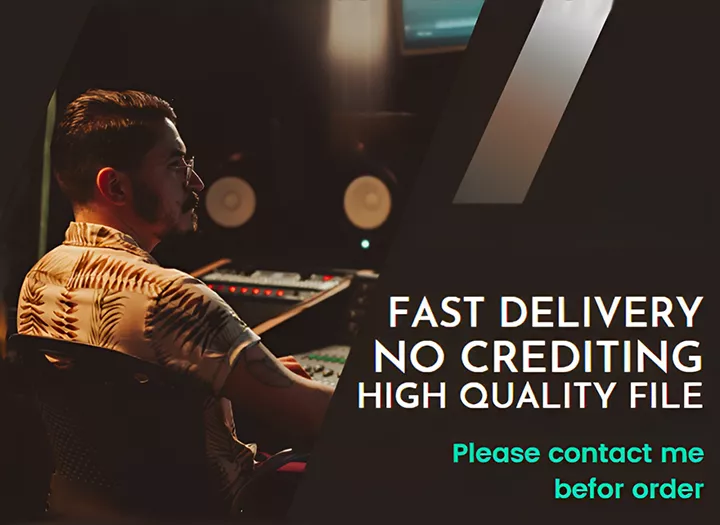 FAST DELIVERY
NO CREDITING
HIGH QUALITY FILE

Please contact me befor order